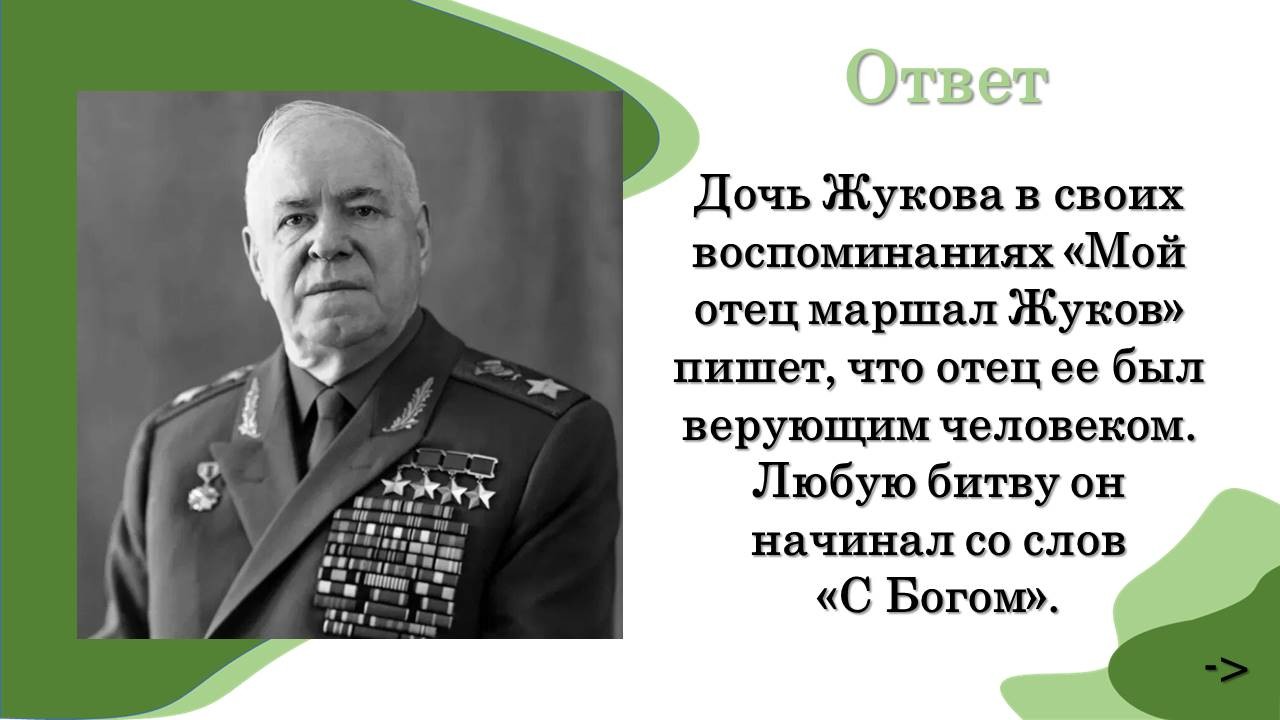 Ответ

Дочь Жукова в своих воспоминаниях «Мой отец маршал Жуков» пишет, что отец ее был верующим человеком. Любую битву он начинал со слов «С Богом».

->